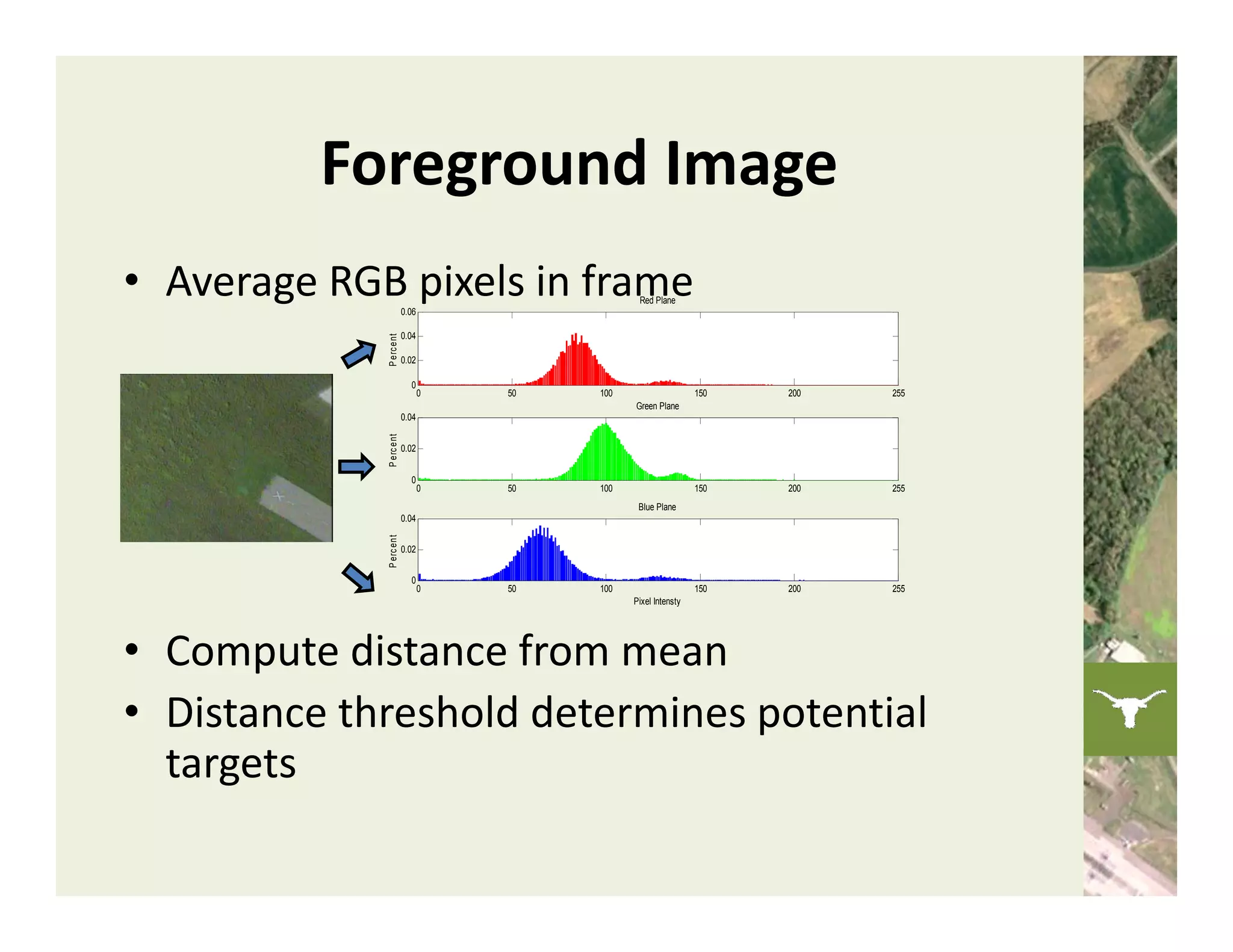 Foreground Image

• Average RGB pixels in frame

Red Plane
Percent
0.06
0.04
0.02
0
0 50 100 150 200 255

Green Plane
Percent
0.04
0.02
0
0 50 100 150 200 255

Blue Plane
Percent
0.04
0.02
0
0 50 100 150 200 255
Pixel Intensty

• Compute distance from mean
• Distance threshold determines potential targets